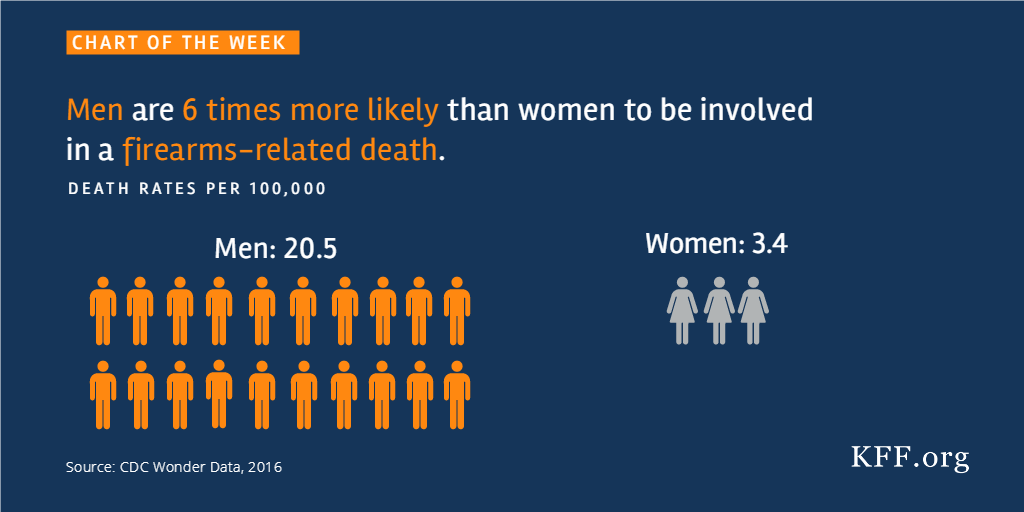 CHART OF THE WEEK

Men are 6 times more likely than women to be involved in a firearms-related death.

DEATH RATES PER 100,000

Men: 20.5

Women: 3.4

Source: CDC Wonder Data, 2016

KFF.org